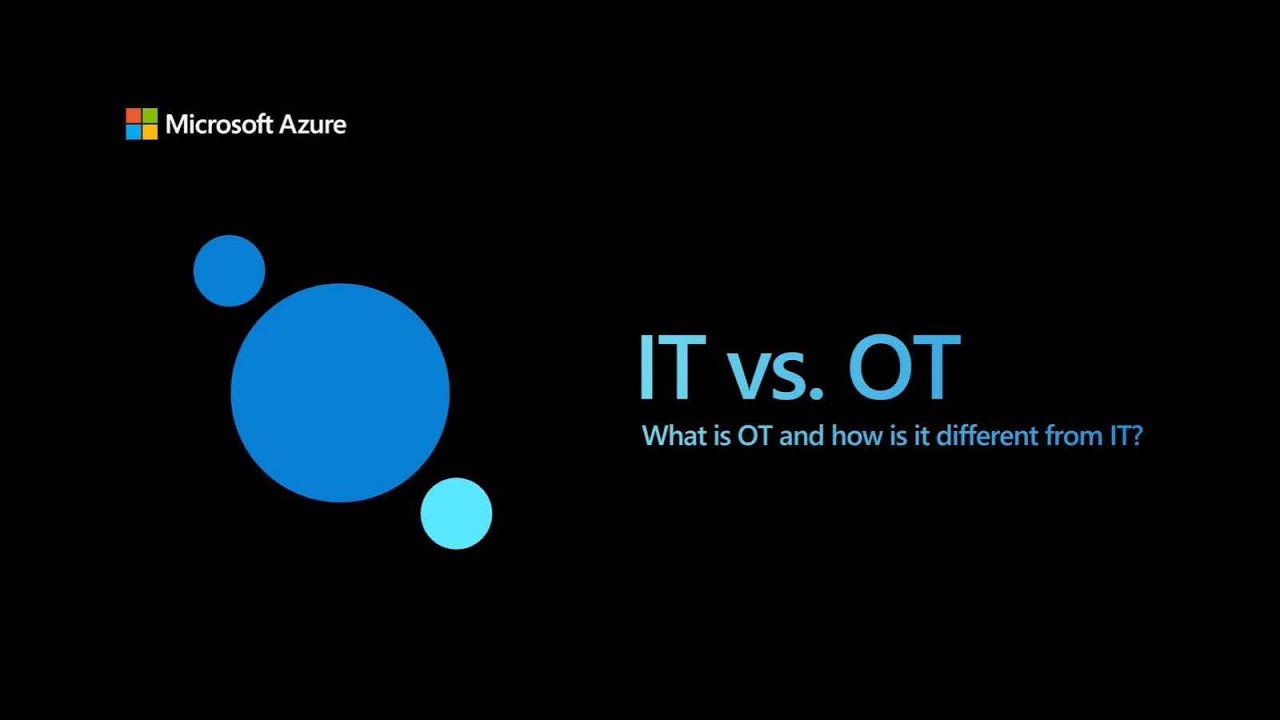 Microsoft Azure

IT vs. OT

What is OT and how is it different from IT?